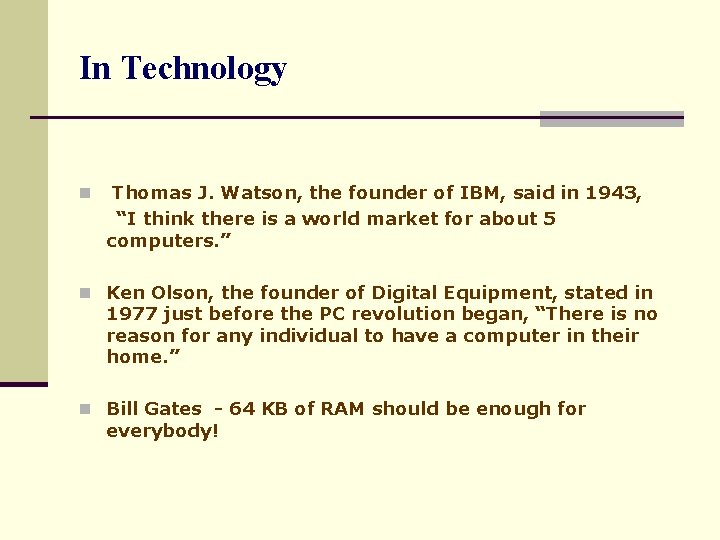 In Technology

Thomas J. Watson, the founder of IBM, said in 1943, “I think there is a world market for about 5 computers.”

Ken Olson, the founder of Digital Equipment, stated in 1977 just before the PC revolution began, “There is no reason for any individual to have a computer in their home.”

Bill Gates - 64 KB of RAM should be enough for everybody!